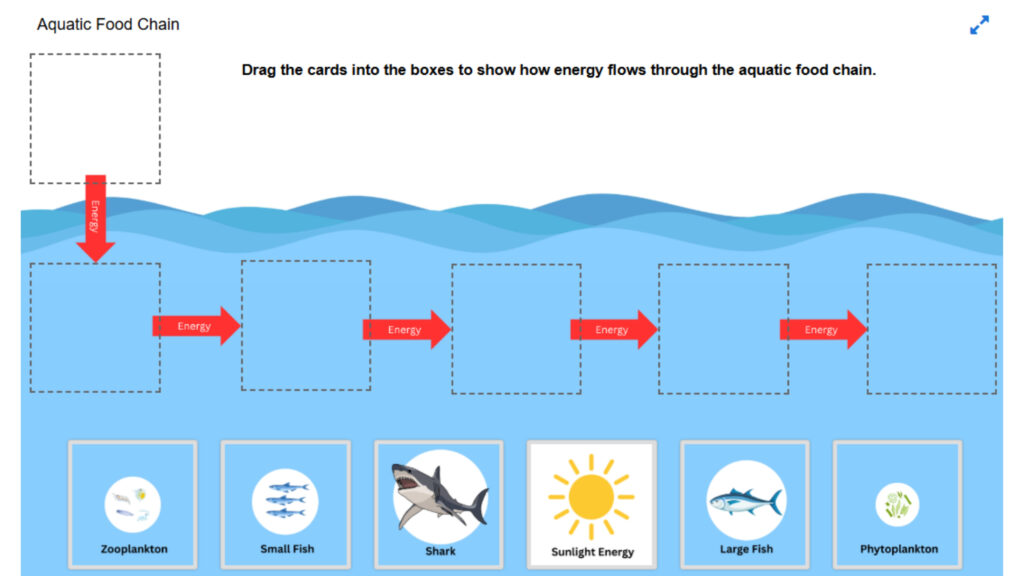 Aquatic Food Chain

Drag the cards into the boxes to show how energy flows through the aquatic food chain.

Energy

Energy

Energy

Energy

Energy

Zooplankton

Small Fish

Shark

Sunlight Energy

Large Fish

Phytoplankton